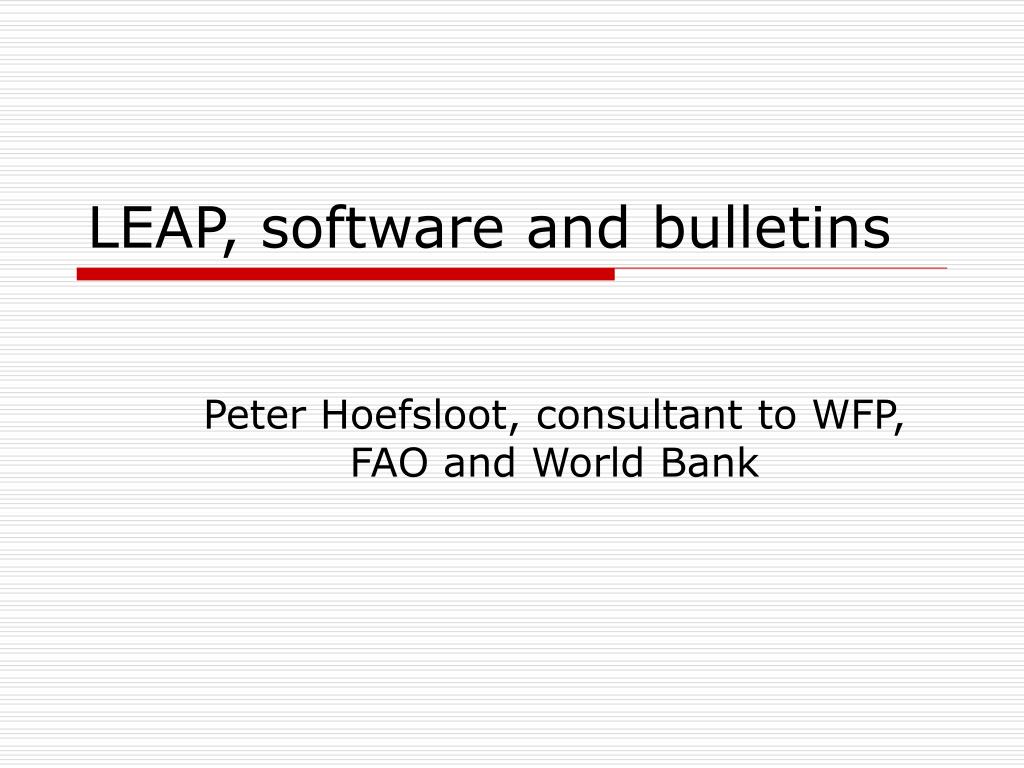 LEAP, software and bulletins

Peter Hoefsloot, consultant to WFP, FAO and World Bank